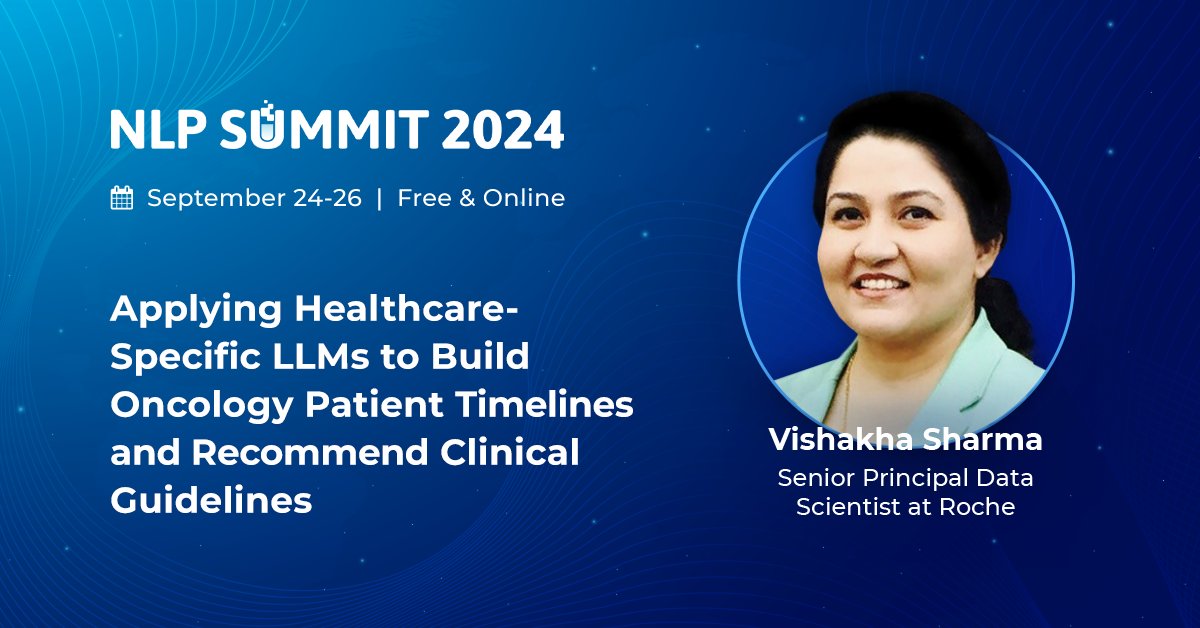 NLP SUMMIT 2024

September 24-26 | Free & Online

Applying Healthcare-Specific LLMs to Build Oncology Patient Timelines and Recommend Clinical Guidelines

Vishakha Sharma
Senior Principal Data Scientist at Roche